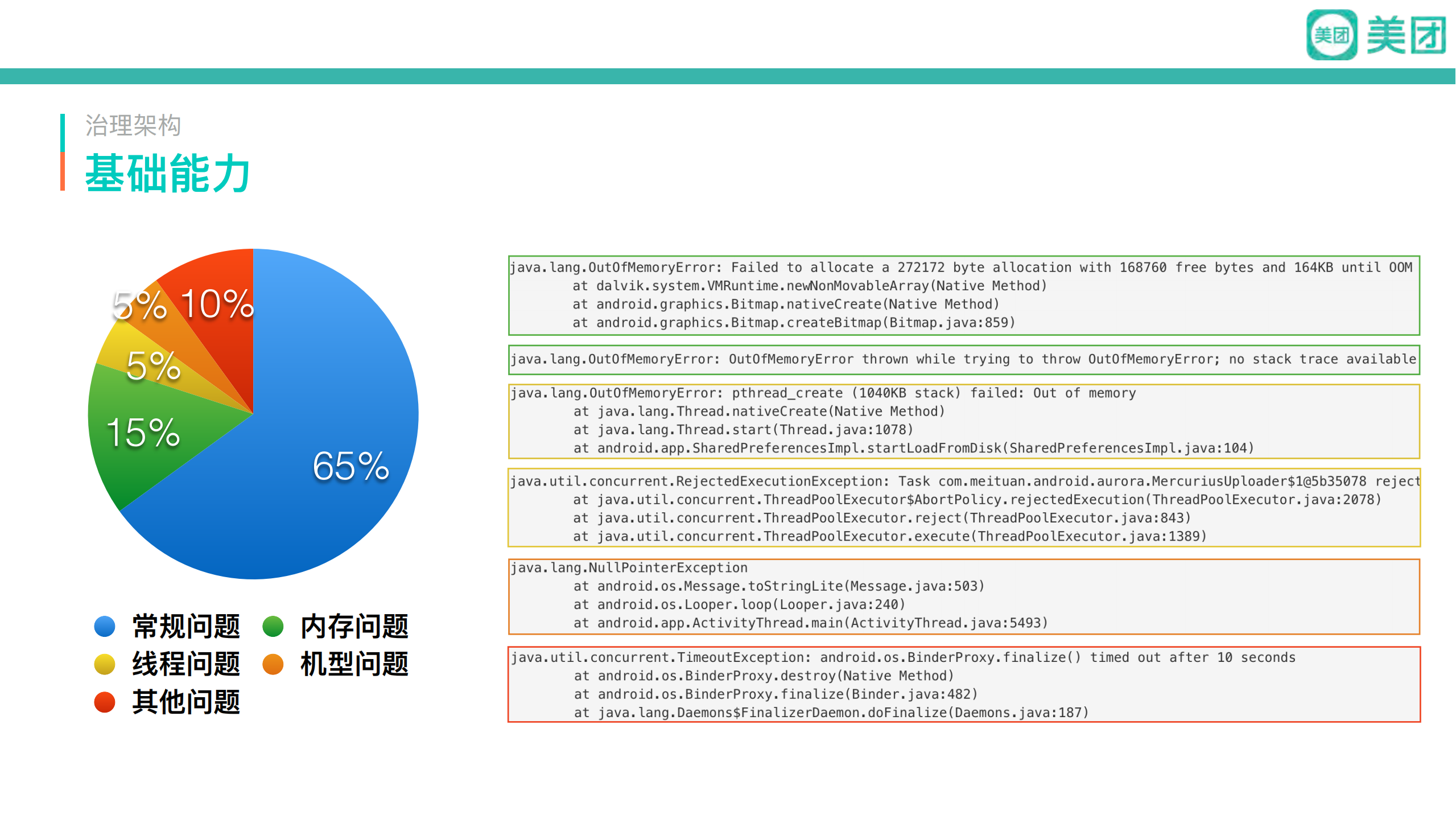 美团 美团

治理架构

基础能力

5% 10%

5%

15%

65%

常规问题 内存问题

线程问题 机型问题

其他问题

java.lang.OutOfMemoryError: Failed to allocate a 272172 byte allocation with 168760 free bytes and 164KB until OOM
at dalvik.system.VMRuntime.newNonMovableArray(Native Method)
at android.graphics.Bitmap.nativeCreate(Native Method)
at android.graphics.Bitmap.createBitmap(Bitmap.java:859)

java.lang.OutOfMemoryError: OutOfMemoryError thrown while trying to throw OutOfMemoryError; no stack trace available

java.lang.OutOfMemoryError: pthread_create (1040KB stack) failed: Out of memory
at java.lang.Thread.nativeCreate(Native Method)
at java.lang.Thread.start(Thread.java:1078)
at android.app.SharedPreferencesImpl.startLoadFromDisk(SharedPreferencesImpl.java:104)

java.util.concurrent.RejectedExecutionException: Task com.meituan.android.aurora.MercuriusUploader$1@5b35078 reject
at java.util.concurrent.ThreadPoolExecutor$AbortPolicy.rejectedExecution(ThreadPoolExecutor.java:2078)
at java.util.concurrent.ThreadPoolExecutor.reject(ThreadPoolExecutor.java:843)
at java.util.concurrent.ThreadPoolExecutor.execute(ThreadPoolExecutor.java:1389)

java.lang.NullPointerException
at android.os.Message.toStringLite(Message.java:503)
at android.os.Looper.loop(Looper.java:240)
at android.app.ActivityThread.main(ActivityThread.java:5493)

java.util.concurrent.TimeoutException: android.os.BinderProxy.finalize() timed out after 10 seconds
at android.os.BinderProxy.destroy(Native Method)
at android.os.BinderProxy.finalize(Binder.java:482)
at java.lang.Daemons$FinalizerDaemon.doFinalize(Daemons.java:187)